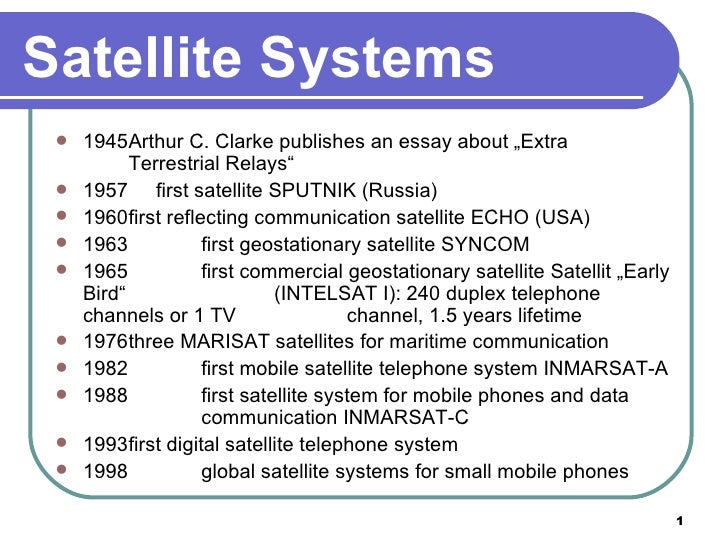 Satellite Systems

- 1945Arthur C. Clarke publishes an essay about „Extra Terrestrial Relays“
- 1957 first satellite SPUTNIK (Russia)
- 1960first reflecting communication satellite ECHO (USA)
- 1963 first geostationary satellite SYNCOM
- 1965 first commercial geostationary satellite Satellit „Early Bird“ (INTELSAT I): 240 duplex telephone channels or 1 TV channel, 1.5 years lifetime
- 1976three MARISAT satellites for maritime communication
- 1982 first mobile satellite telephone system INMARSAT-A
- 1988 first satellite system for mobile phones and data communication INMARSAT-C
- 1993first digital satellite telephone system
- 1998 global satellite systems for small mobile phones

1